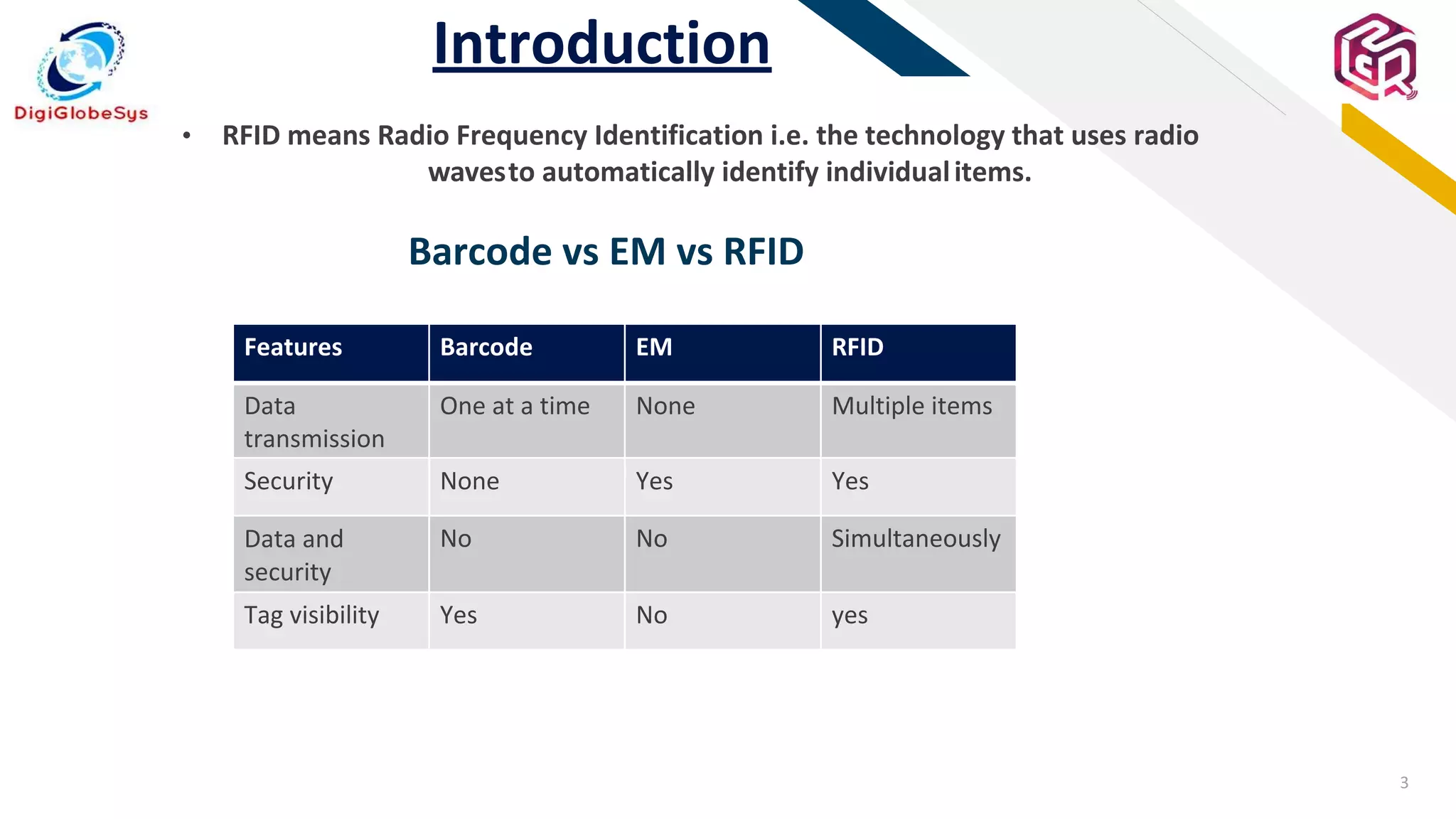 DigiGlobeSys

Introduction

• RFID means Radio Frequency Identification i.e. the technology that uses radio waves to automatically identify individual items.

Barcode vs EM vs RFID

| Features | Barcode | EM | RFID |
|---|---|---|---|
| Data transmission | One at a time | None | Multiple items |
| Security | None | Yes | Yes |
| Data and security | No | No | Simultaneously |
| Tag visibility | Yes | No | yes |

3